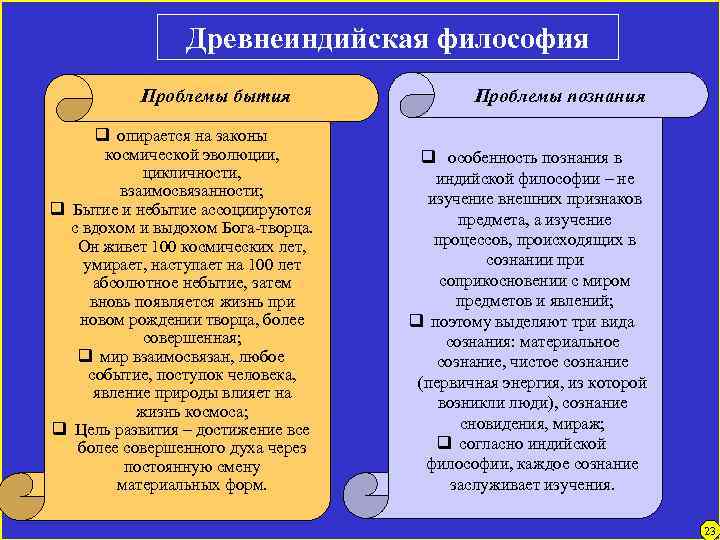 Древнеиндийская философия

Проблемы бытия

❑ опирается на законы космической эволюции, цикличности, взаимосвязанности;
❑ Бытие и небытие ассоциируются с вдохом и выдохом Бога-творца. Он живет 100 космических лет, умирает, наступает на 100 лет абсолютное небытие, затем вновь появляется жизнь при новом рождении творца, более совершенная;
❑ мир взаимосвязан, любое событие, поступок человека, явление природы влияет на жизнь космоса;
❑ Цель развития – достижение все более совершенного духа через постоянную смену материальных форм.

Проблемы познания

❑ особенность познания в индийской философии – не изучение внешних признаков предмета, а изучение процессов, происходящих в сознании при соприкосновении с миром предметов и явлений;
❑ поэтому выделяют три вида сознания: материальное сознание, чистое сознание (первичная энергия, из которой возникли люди), сознание сновидения, мираж;
❑ согласно индийской философии, каждое сознание заслуживает изучения.

23